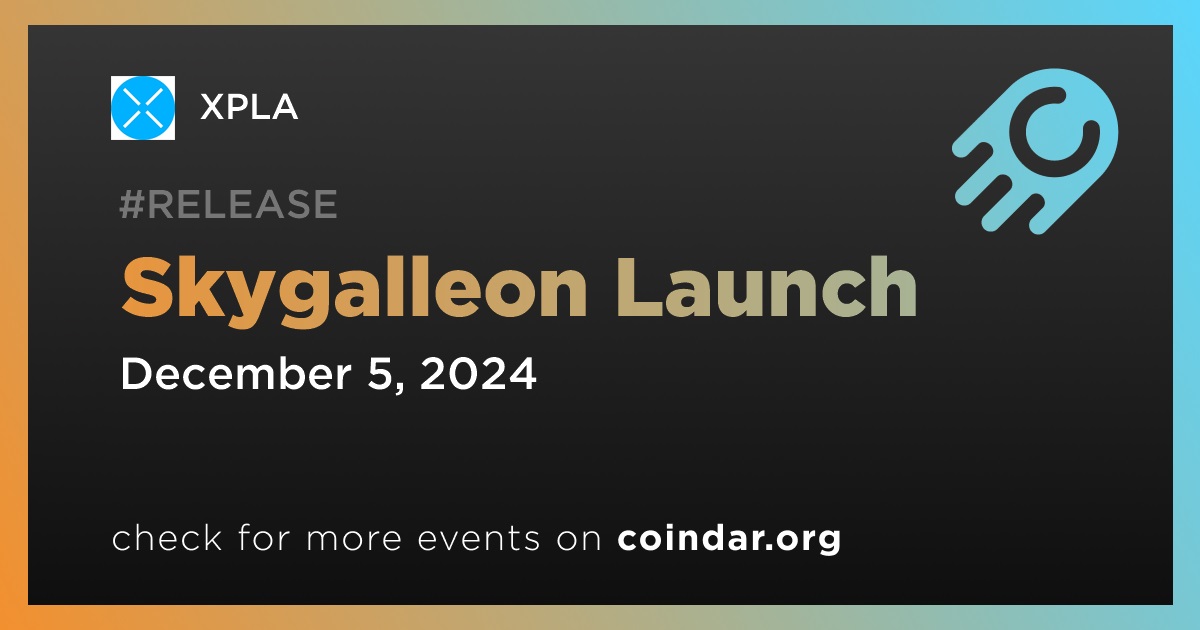 XPLA

#RELEASE

Skygalleon Launch

December 5, 2024

check for more events on coindar.org